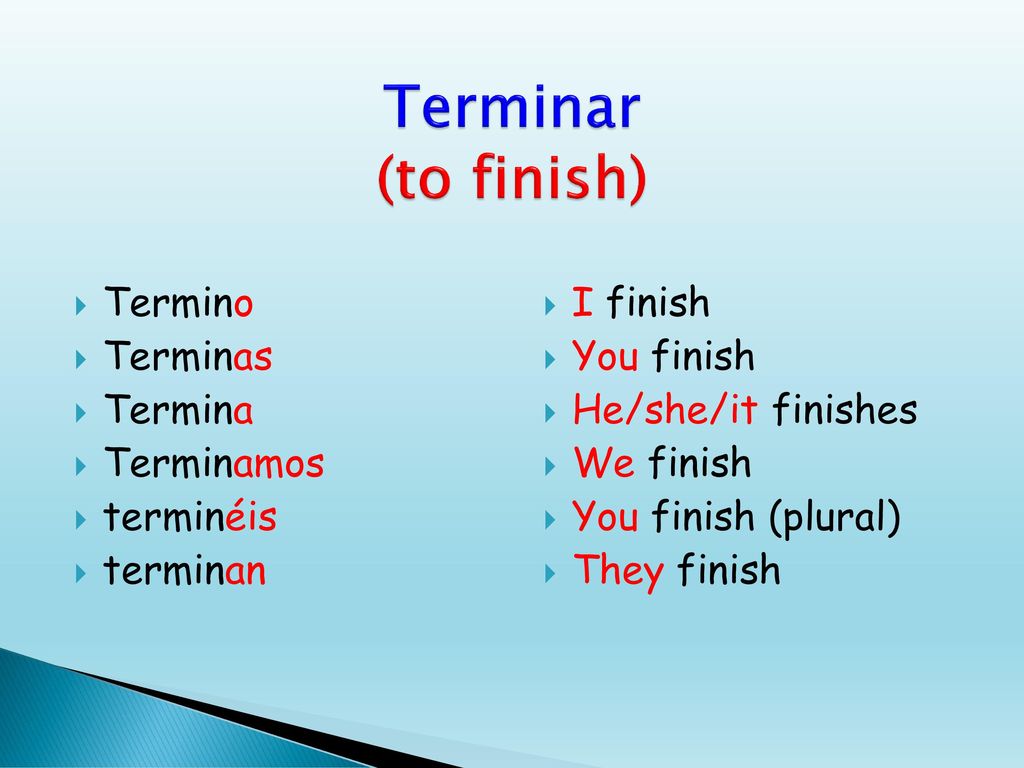 Terminar
(to finish)

Termino
Terminas
Termina
Terminamos
terminéis
terminan

I finish
You finish
He/she/it finishes
We finish
You finish (plural)
They finish